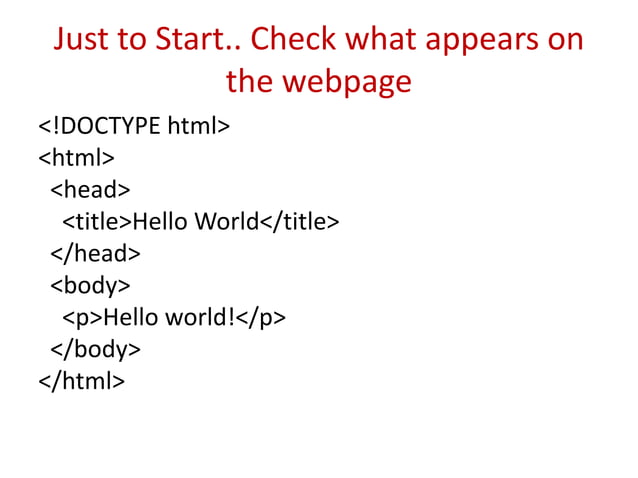 Just to Start.. Check what appears on the webpage

<!DOCTYPE html>
<html>
  <head>
    <title>Hello World</title>
  </head>
  <body>
    <p>Hello world!</p>
  </body>
</html>